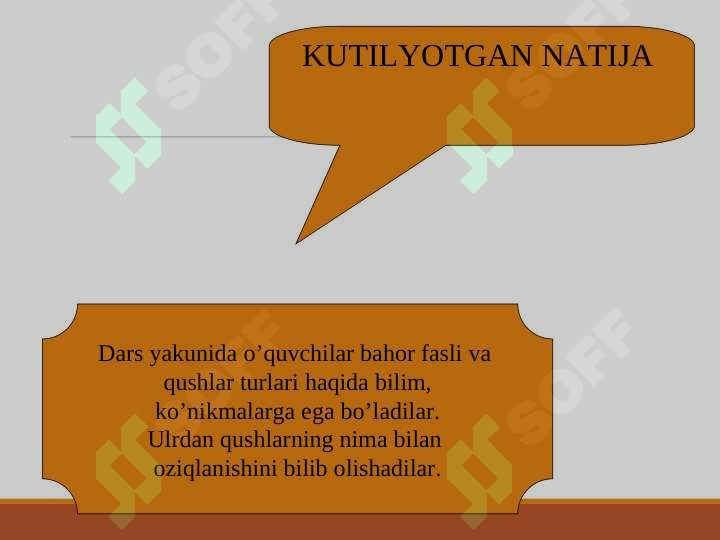 KUTILYOTGAN NATIJA

Dars yakunida o’quvchilar bahor fasli va qushlar turlari haqida bilim, ko’nikmalarga ega bo’ladilar. Ulrdan qushlarning nima bilan oziqlanishini bilib olishadilar.

SOFF SOFF SOFF SOFF